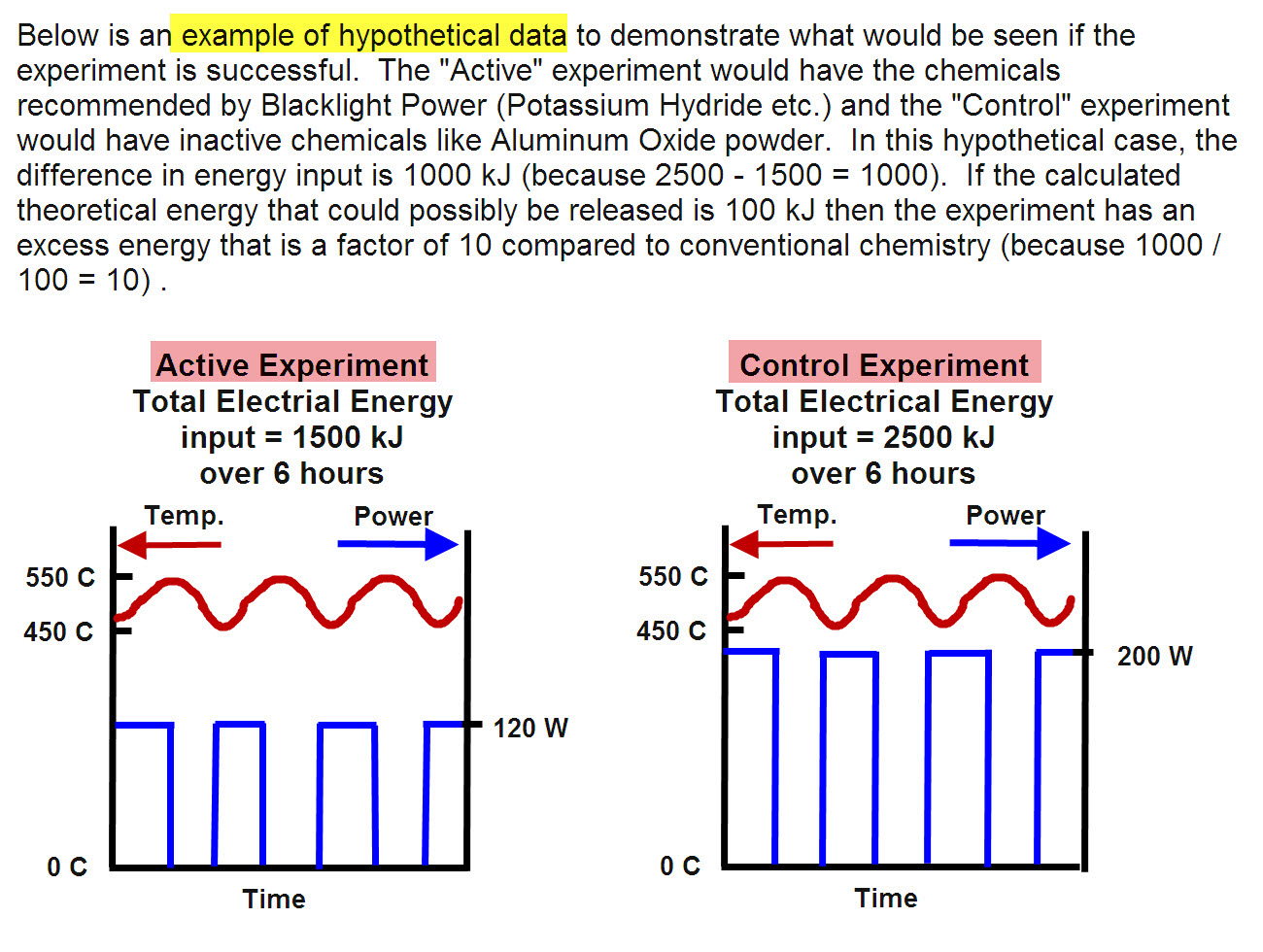 Below is an example of hypothetical data to demonstrate what would be seen if the experiment is successful. The "Active" experiment would have the chemicals recommended by Blacklight Power (Potassium Hydride etc.) and the "Control" experiment would have inactive chemicals like Aluminum Oxide powder. In this hypothetical case, the difference in energy input is 1000 kJ (because 2500 - 1500 = 1000). If the calculated theoretical energy that could possibly be released is 100 kJ then the experiment has an excess energy that is a factor of 10 compared to conventional chemistry (because 1000 / 100 = 10) .

Active Experiment
Total Electrial Energy
input = 1500 kJ
over 6 hours

Temp.
Power
550 C
450 C
120 W
0 C
Time

Control Experiment
Total Electrical Energy
input = 2500 kJ
over 6 hours

Temp.
Power
550 C
450 C
200 W
0 C
Time